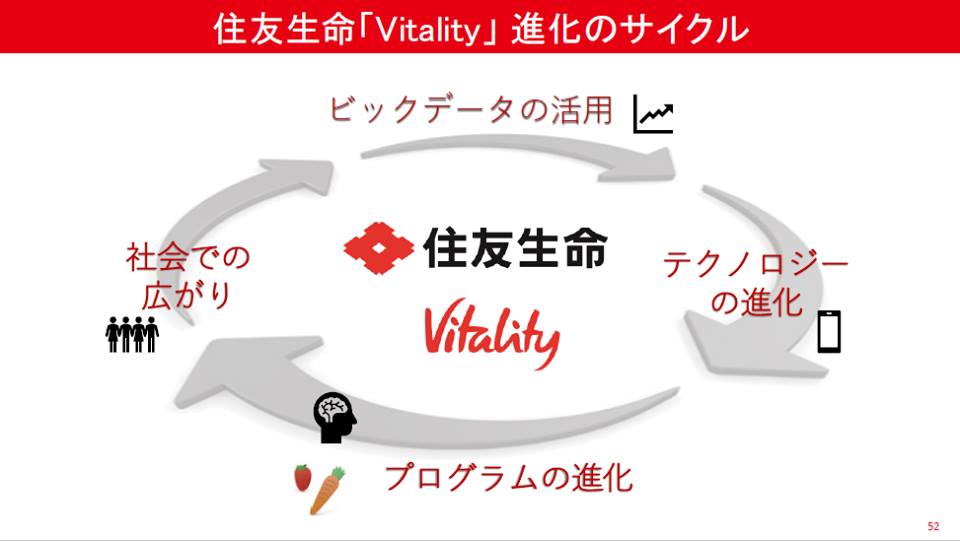 住友生命「Vitality」進化のサイクル

ビックデータの活用

住友生命

Vitality

テクノロジーの進化

プログラムの進化

社会での広がり

52